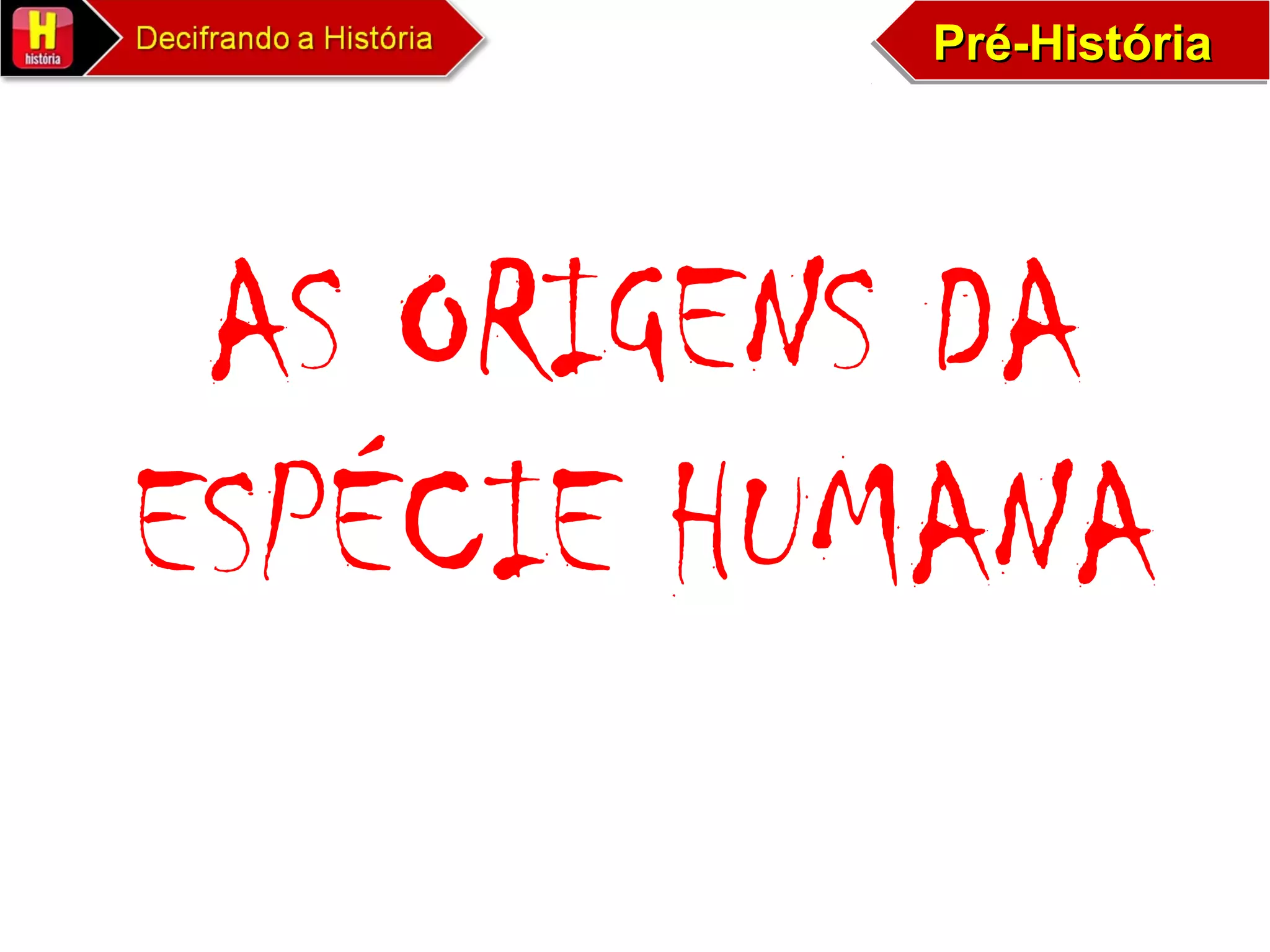 H
história

Decifrando a História

Pré-História

AS ORIGENS DA ESPÉCIE HUMANA